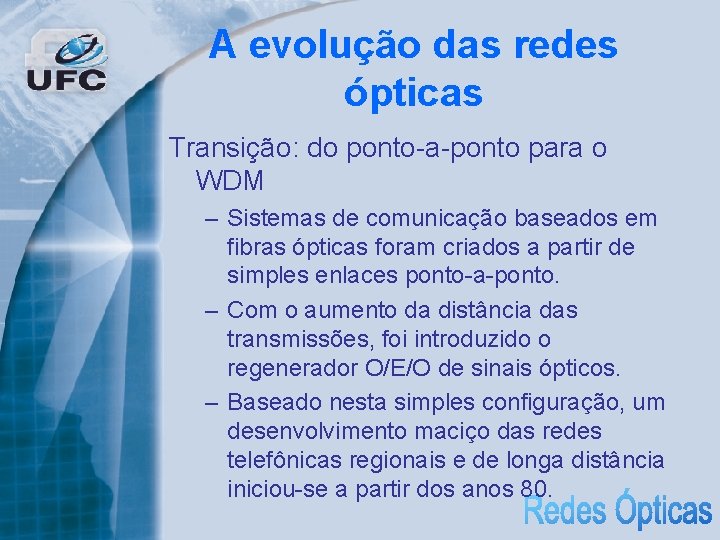 UFC

A evolução das redes ópticas

Transição: do ponto-a-ponto para o WDM

– Sistemas de comunicação baseados em fibras ópticas foram criados a partir de simples enlaces ponto-a-ponto.

– Com o aumento da distância das transmissões, foi introduzido o regenerador O/E/O de sinais ópticos.

– Baseado nesta simples configuração, um desenvolvimento maciço das redes telefônicas regionais e de longa distância iniciou-se a partir dos anos 80.

Redes Ópticas